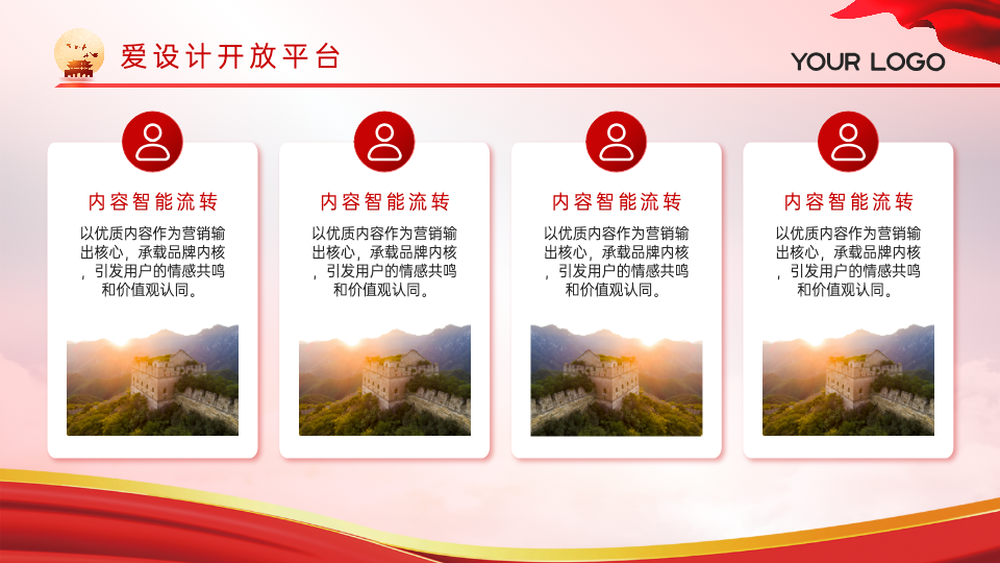 爱设计开放平台

YOUR LOGO

内容智能流转

以优质内容作为营销输出核心，承载品牌内核，引发用户的情感共鸣和价值观认同。

内容智能流转

以优质内容作为营销输出核心，承载品牌内核，引发用户的情感共鸣和价值观认同。

内容智能流转

以优质内容作为营销输出核心，承载品牌内核，引发用户的情感共鸣和价值观认同。

内容智能流转

以优质内容作为营销输出核心，承载品牌内核，引发用户的情感共鸣和价值观认同。